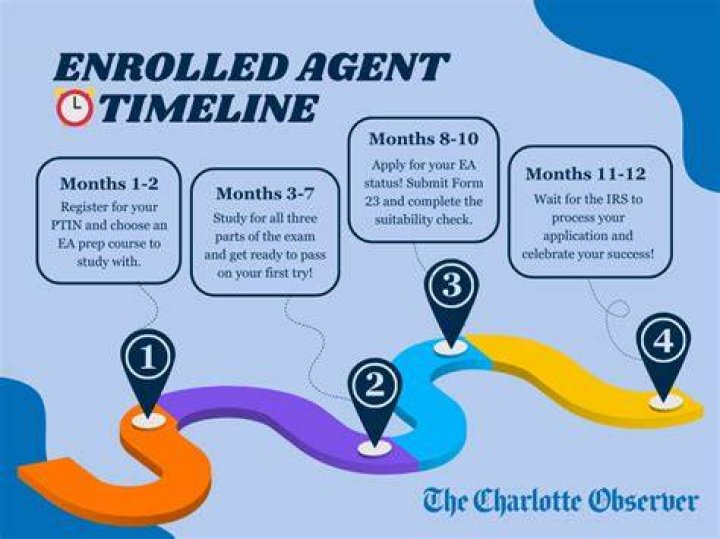 ENROLLED AGENT TIMELINE

Months 1-2
Register for your PTIN and choose an EA prep course to study with.

Months 3-7
Study for all three parts of the exam and get ready to pass on your first try!

Months 8-10
Apply for your EA status! Submit Form 23 and complete the suitability check.

Months 11-12
Wait for the IRS to process your application and celebrate your success!

1

2

3

4

The Charlotte Observer